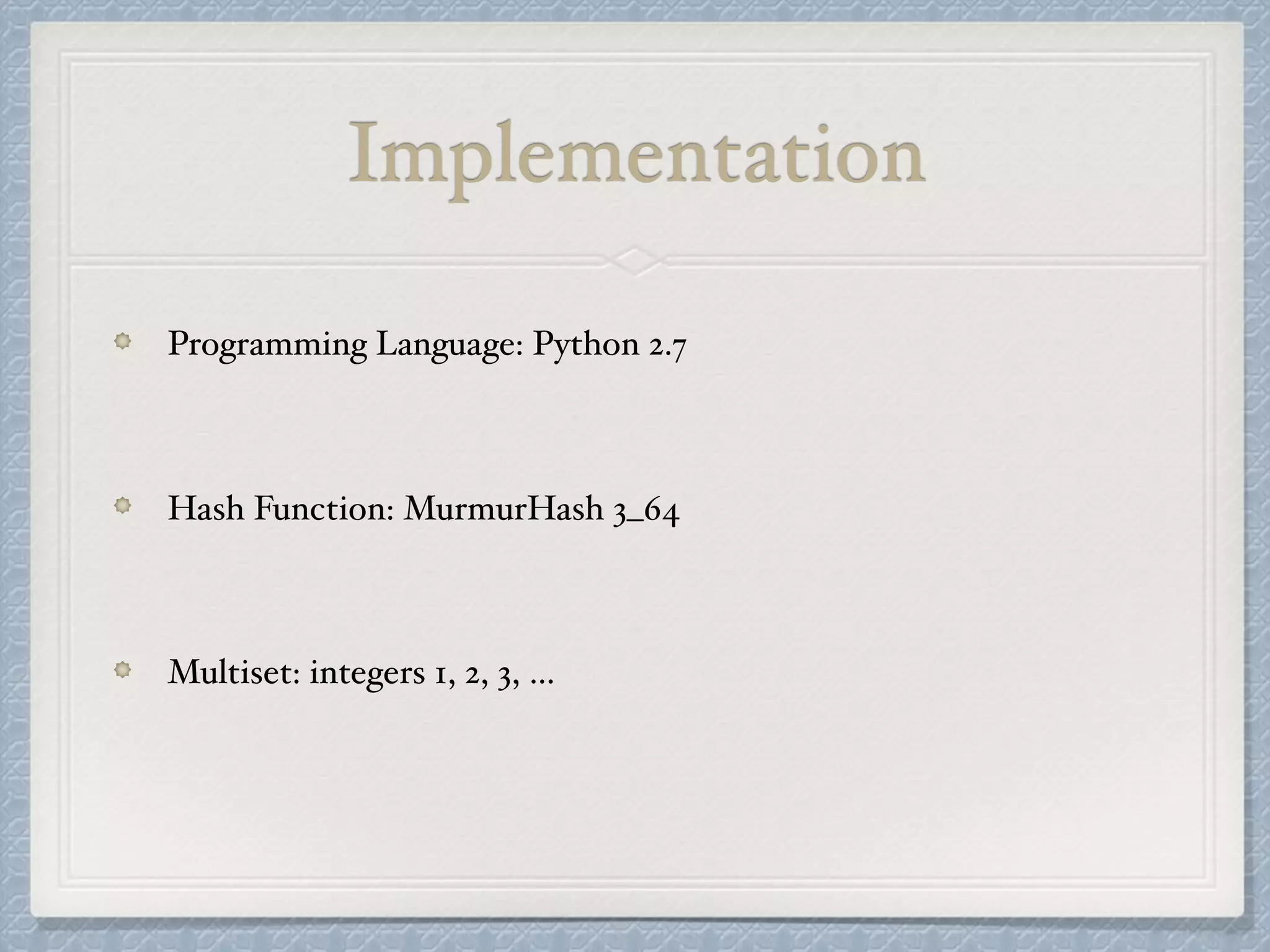 Implementation

Programming Language: Python 2.7

Hash Function: MurmurHash 3_64

Multiset: integers 1, 2, 3, ...